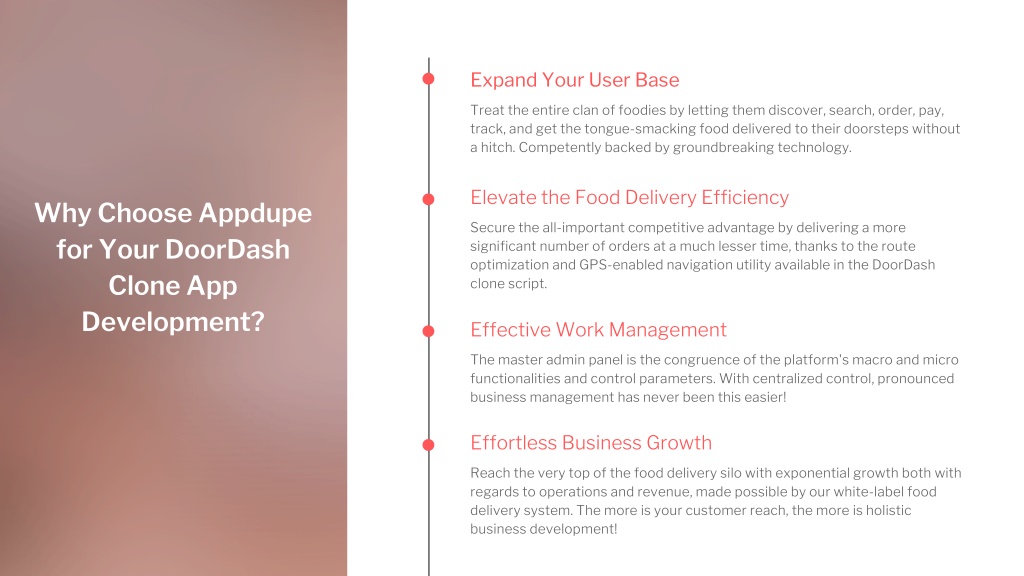 Why Choose Appdupe for Your DoorDash Clone App Development?

Expand Your User Base

Treat the entire clan of foodies by letting them discover, search, order, pay, track, and get the tongue-smacking food delivered to their doorsteps without a hitch. Competently backed by groundbreaking technology.

Elevate the Food Delivery Efficiency

Secure the all-important competitive advantage by delivering a more significant number of orders at a much lesser time, thanks to the route optimization and GPS-enabled navigation utility available in the DoorDash clone script.

Effective Work Management

The master admin panel is the congruence of the platform's macro and micro functionalities and control parameters. With centralized control, pronounced business management has never been this easier!

Effortless Business Growth

Reach the very top of the food delivery silo with exponential growth both with regards to operations and revenue, made possible by our white-label food delivery system. The more is your customer reach, the more is holistic business development!